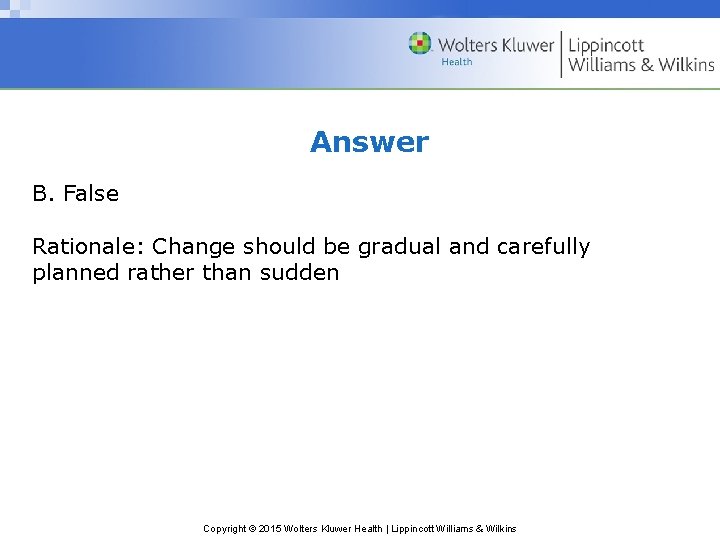 Wolters Kluwer
Health
Lippincott
Williams & Wilkins

Answer

B. False

Rationale: Change should be gradual and carefully planned rather than sudden

Copyright © 2015 Wolters Kluwer Health | Lippincott Williams & Wilkins